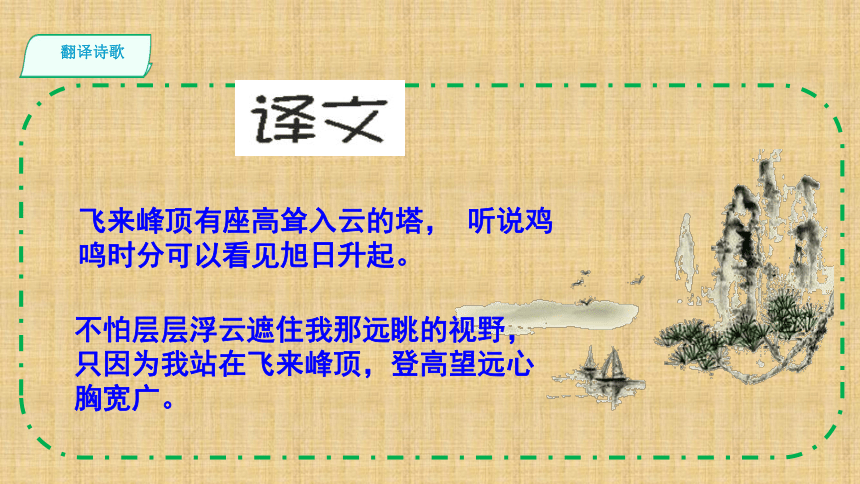 翻译诗歌

译文

飞来峰顶有座高耸入云的塔， 听说鸡鸣时分可以看见旭日升起。

不怕层层浮云遮住我那远眺的视野，只因为我站在飞来峰顶，登高望远心胸宽广。